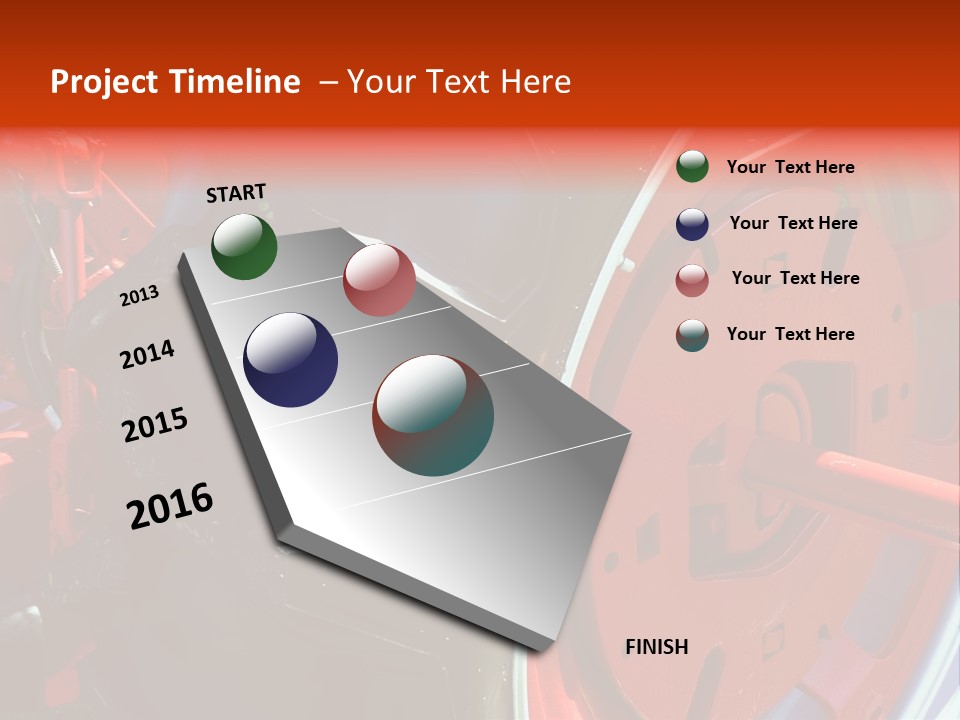 Project Timeline – Your Text Here

START

2013

2014

2015

2016

FINISH

Your Text Here

Your Text Here

Your Text Here

Your Text Here